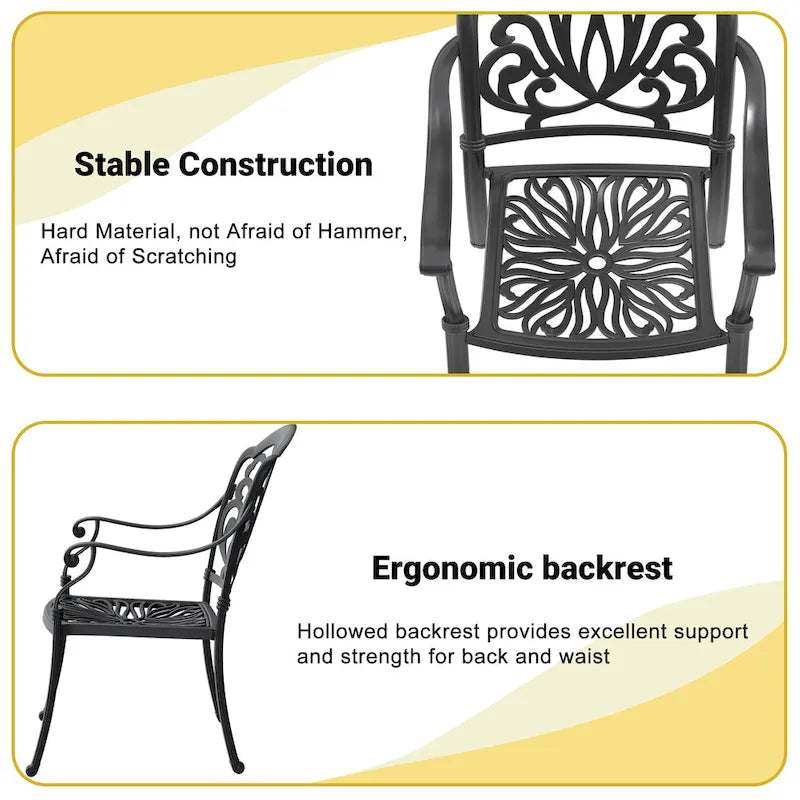 Stable Construction

Hard Material, not Afraid of Hammer, Afraid of Scratching

Ergonomic backrest

Hollowed backrest provides excellent support and strength for back and waist